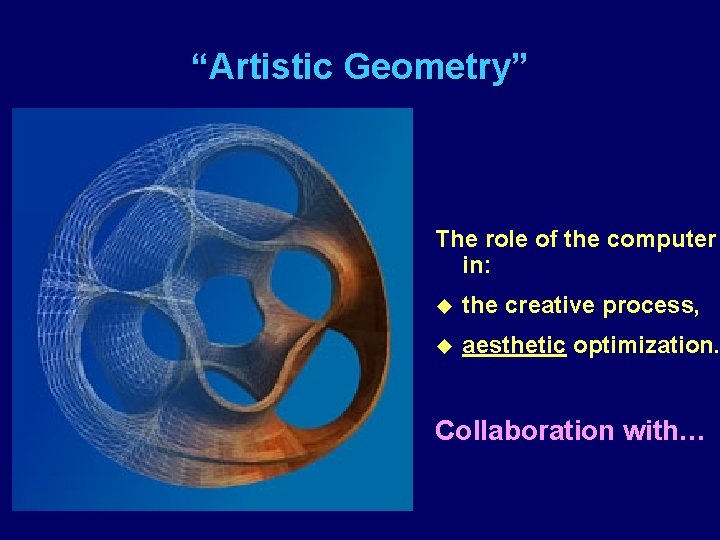 “Artistic Geometry”

The role of the computer in:

◆ the creative process,

◆ aesthetic optimization.

Collaboration with…